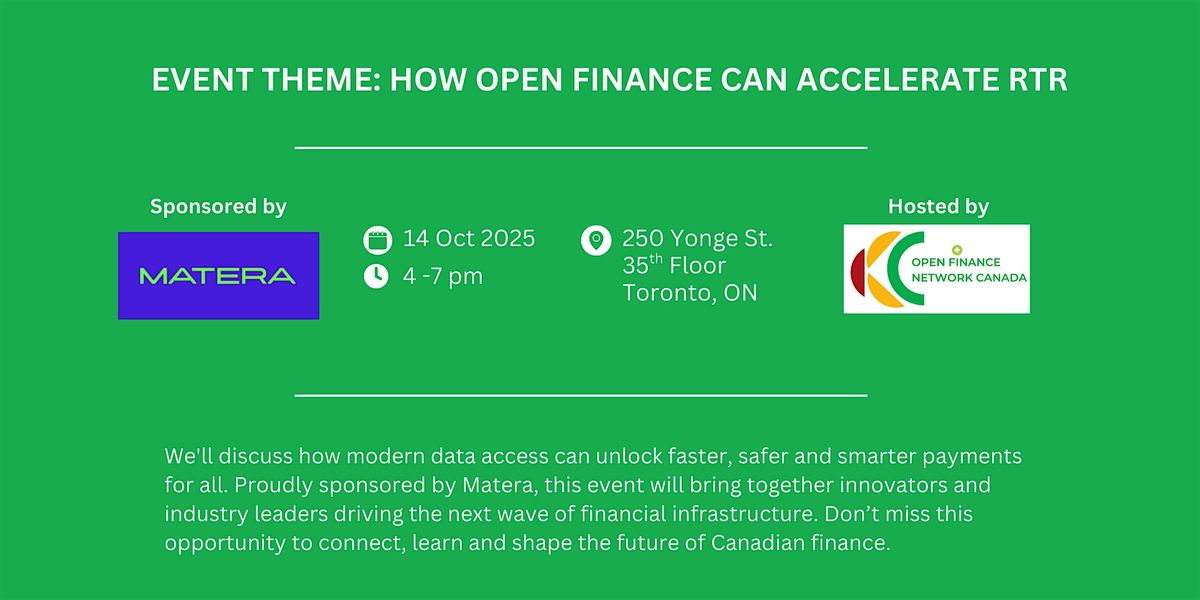 EVENT THEME: HOW OPEN FINANCE CAN ACCELERATE RTR

Sponsored by

MATERA

14 Oct 2025

4 -7 pm

250 Yonge St.
35$^{th}$ Floor
Toronto, ON

Hosted by

OPEN FINANCE NETWORK CANADA

We'll discuss how modern data access can unlock faster, safer and smarter payments for all. Proudly sponsored by Matera, this event will bring together innovators and industry leaders driving the next wave of financial infrastructure. Don't miss this opportunity to connect, learn and shape the future of Canadian finance.